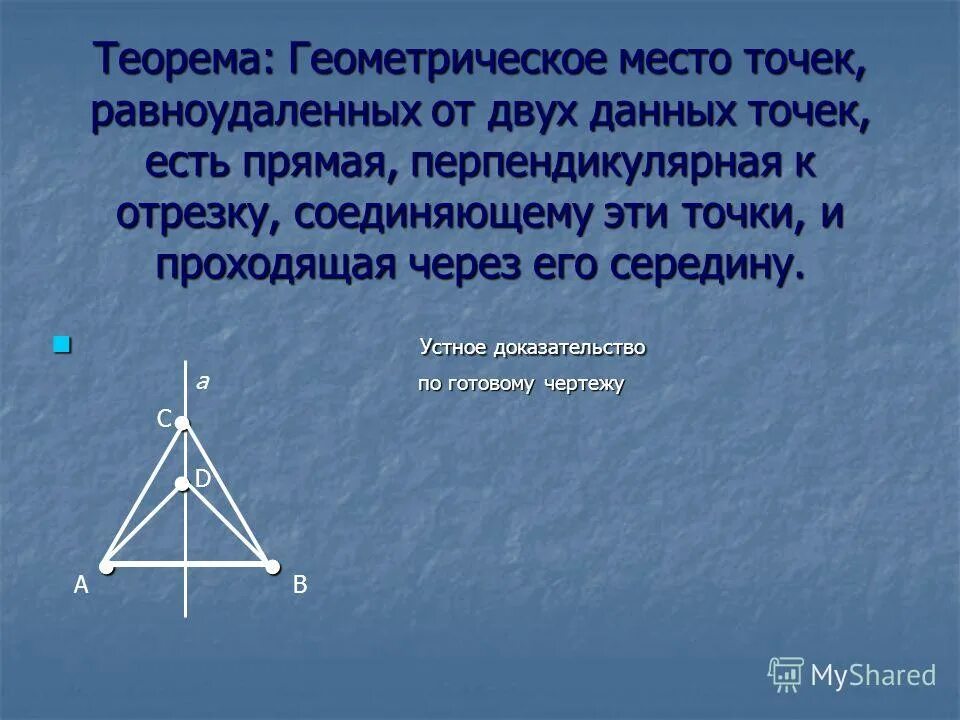 Теорема: Геометрическое место точек, равноудаленных от двух данных точек, есть прямая, перпендикулярная к отрезку, соединяющему эти точки, и проходящая через его середину.

Устное доказательство по готовому чертежу

a
C
D
A
B

MyShared